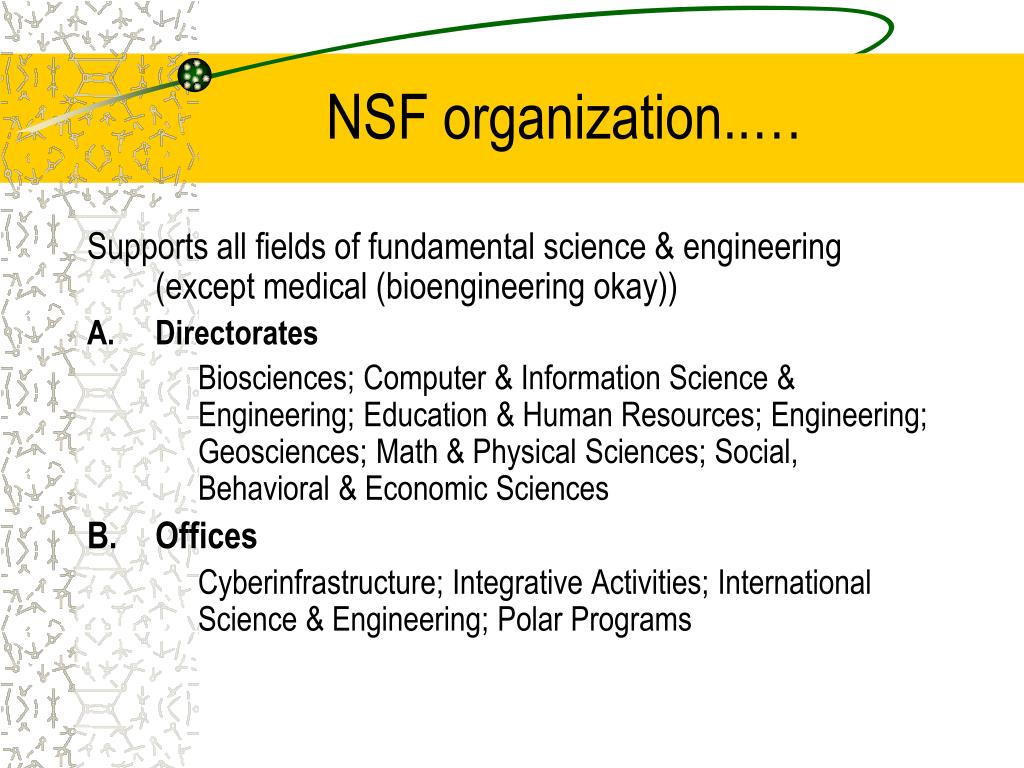 NSF organization..…

Supports all fields of fundamental science & engineering (except medical (bioengineering okay))

A. Directorates

Biosciences; Computer & Information Science & Engineering; Education & Human Resources; Engineering; Geosciences; Math & Physical Sciences; Social, Behavioral & Economic Sciences

B. Offices

Cyberinfrastructure; Integrative Activities; International Science & Engineering; Polar Programs